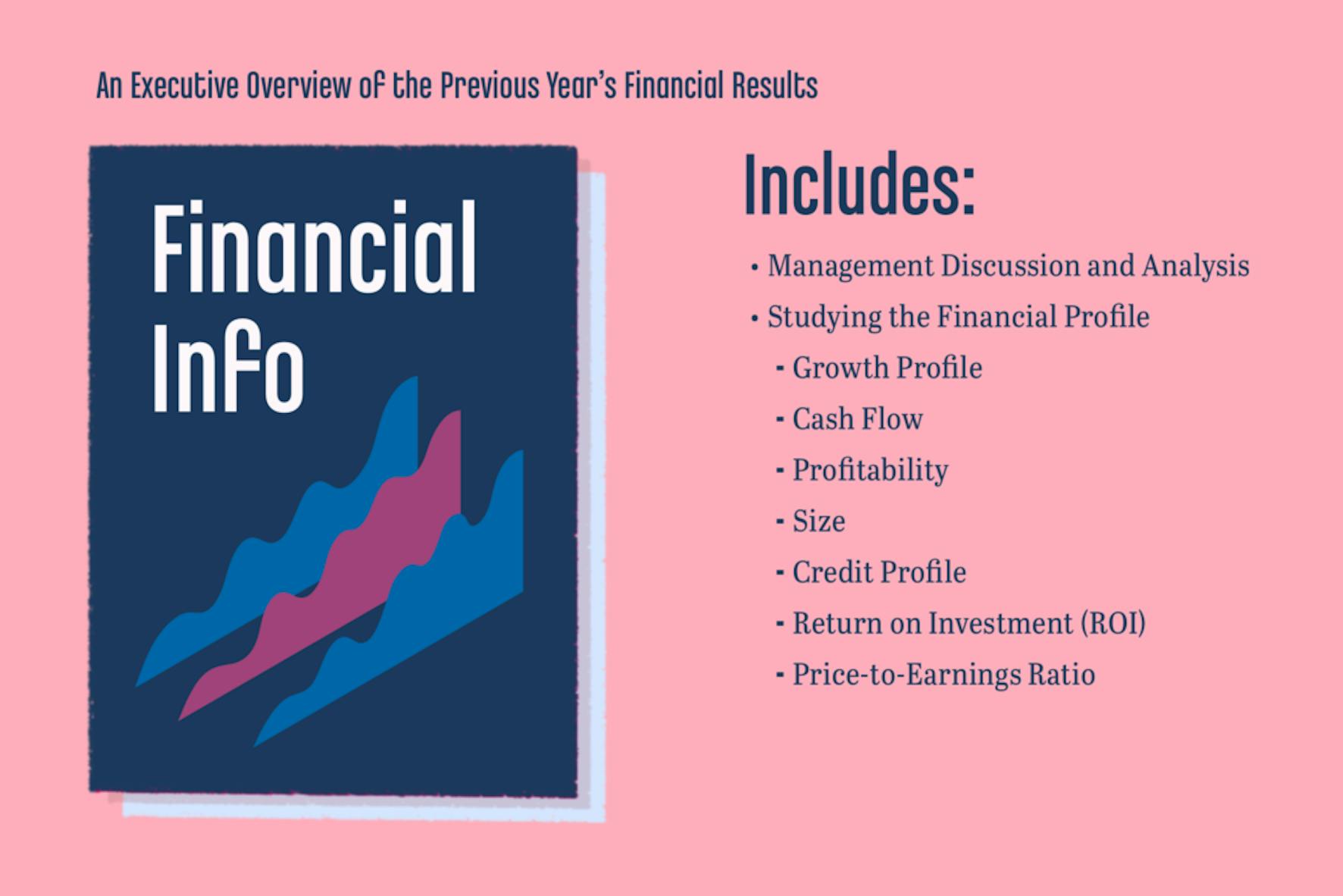 An Executive Overview of the Previous Year's Financial Results

Financial Info

Includes:

• Management Discussion and Analysis
• Studying the Financial Profile
- Growth Profile
- Cash Flow
- Profitability
- Size
- Credit Profile
- Return on Investment (ROI)
- Price-to-Earnings Ratio